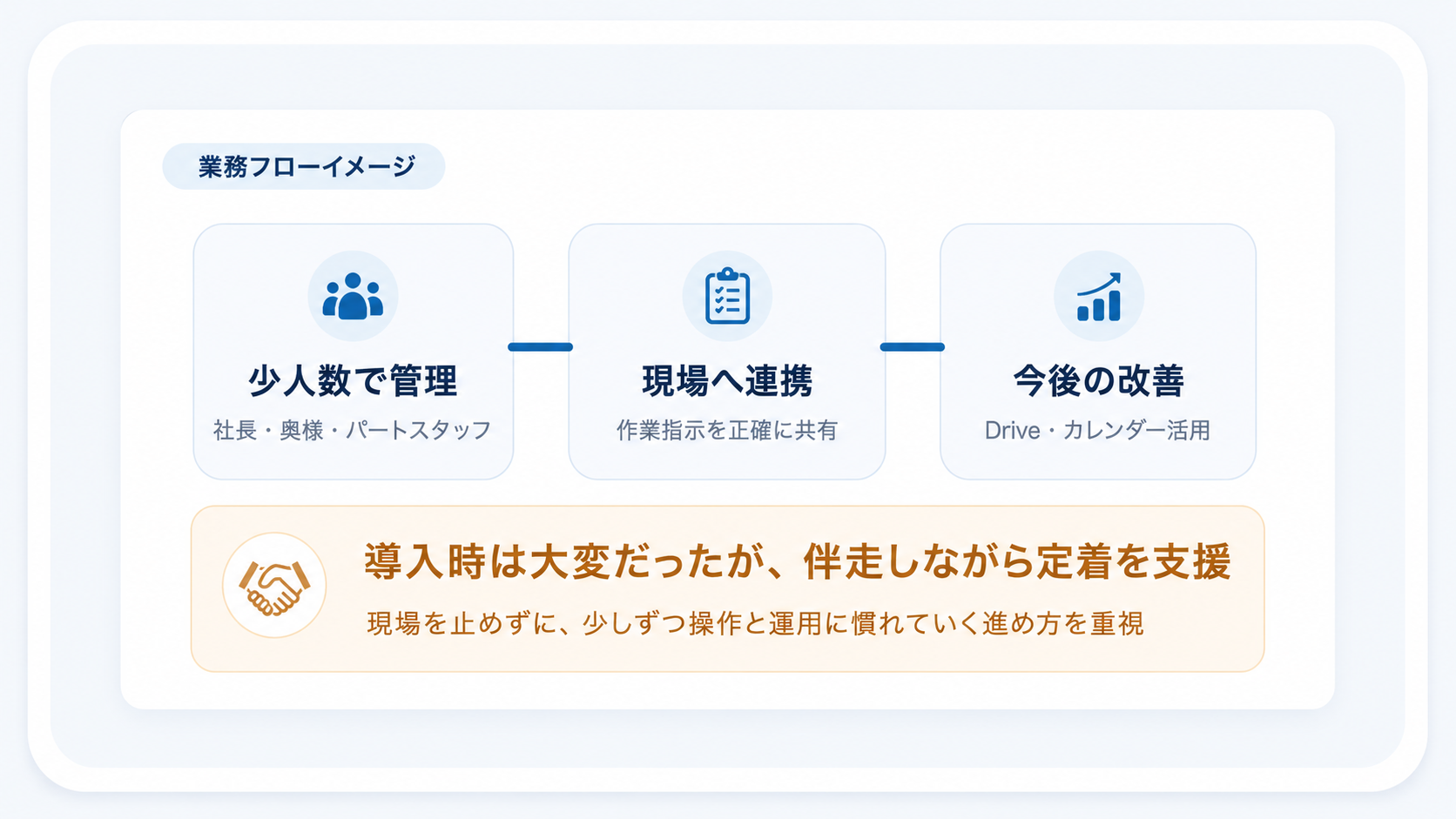 業務フローイメージ

少人数で管理
社長・奥様・パートスタッフ

現場へ連携
作業指示を正確に共有

今後の改善
Drive・カレンダー活用

導入時は大変だったが、伴走しながら定着を支援
現場を止めずに、少しずつ操作と運用に慣れていく進め方を重視